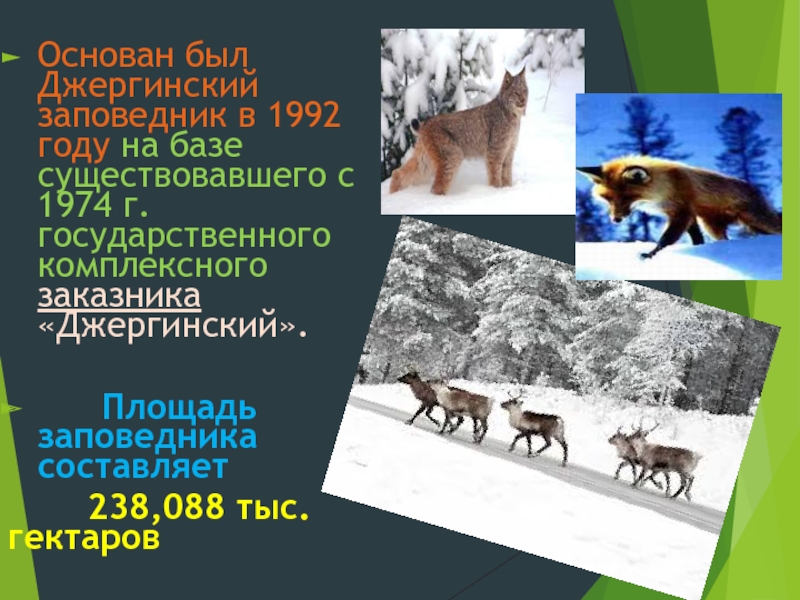 Основан был Джергинский заповедник в 1992 году на базе существовавшего с 1974 г. государственного комплексного заказника «Джергинский».

Площадь заповедника составляет 238,088 тыс. гектаров